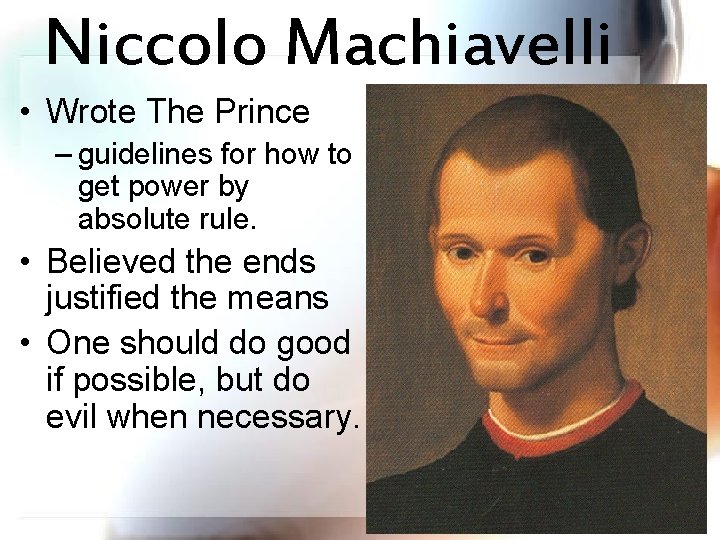 Niccolo Machiavelli

• Wrote The Prince
  – guidelines for how to get power by absolute rule.
• Believed the ends justified the means
• One should do good if possible, but do evil when necessary.